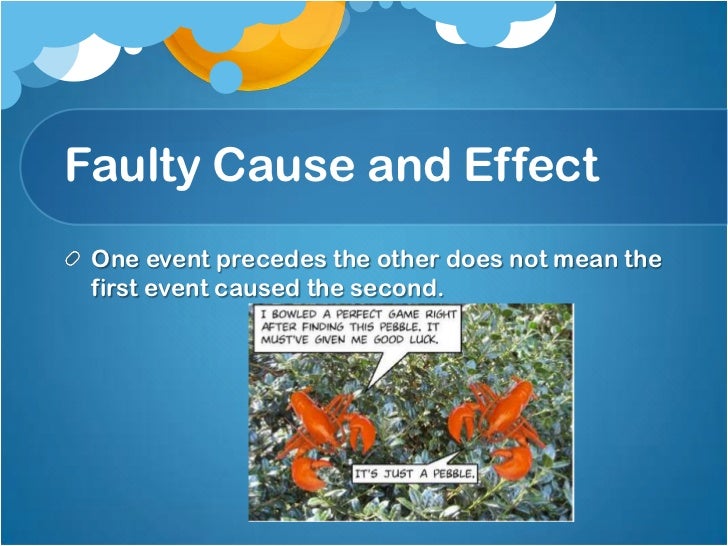 Faulty Cause and Effect

One event precedes the other does not mean the first event caused the second.

I BOWLED A PERFECT GAME RIGHT AFTER FINDING THIS PEBBLE. IT MUST'VE GIVEN ME GOOD LUCK.

IT'S JUST A PEBBLE.